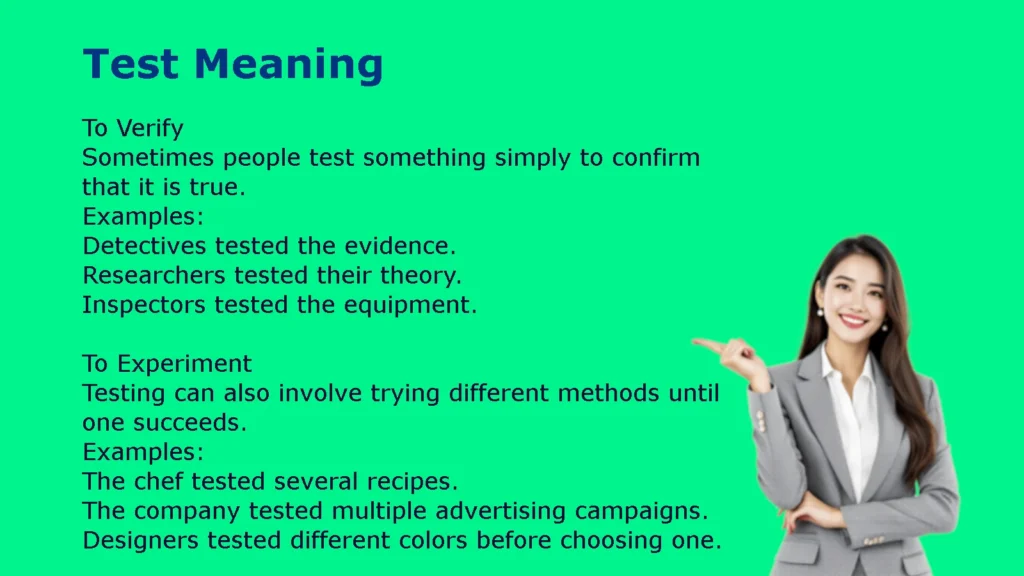 Test Meaning

To Verify
Sometimes people test something simply to confirm that it is true.
Examples:
Detectives tested the evidence.
Researchers tested their theory.
Inspectors tested the equipment.

To Experiment
Testing can also involve trying different methods until one succeeds.
Examples:
The chef tested several recipes.
The company tested multiple advertising campaigns.
Designers tested different colors before choosing one.